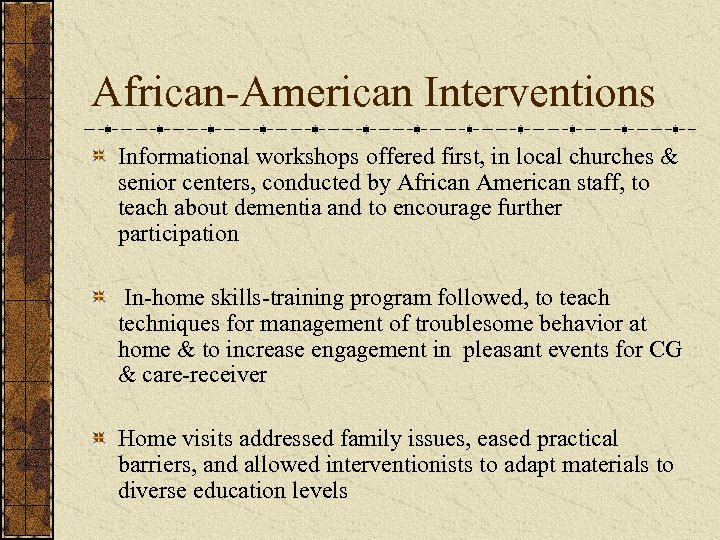 African-American Interventions

Informational workshops offered first, in local churches & senior centers, conducted by African American staff, to teach about dementia and to encourage further participation

In-home skills-training program followed, to teach techniques for management of troublesome behavior at home & to increase engagement in pleasant events for CG & care-receiver

Home visits addressed family issues, eased practical barriers, and allowed interventionists to adapt materials to diverse education levels